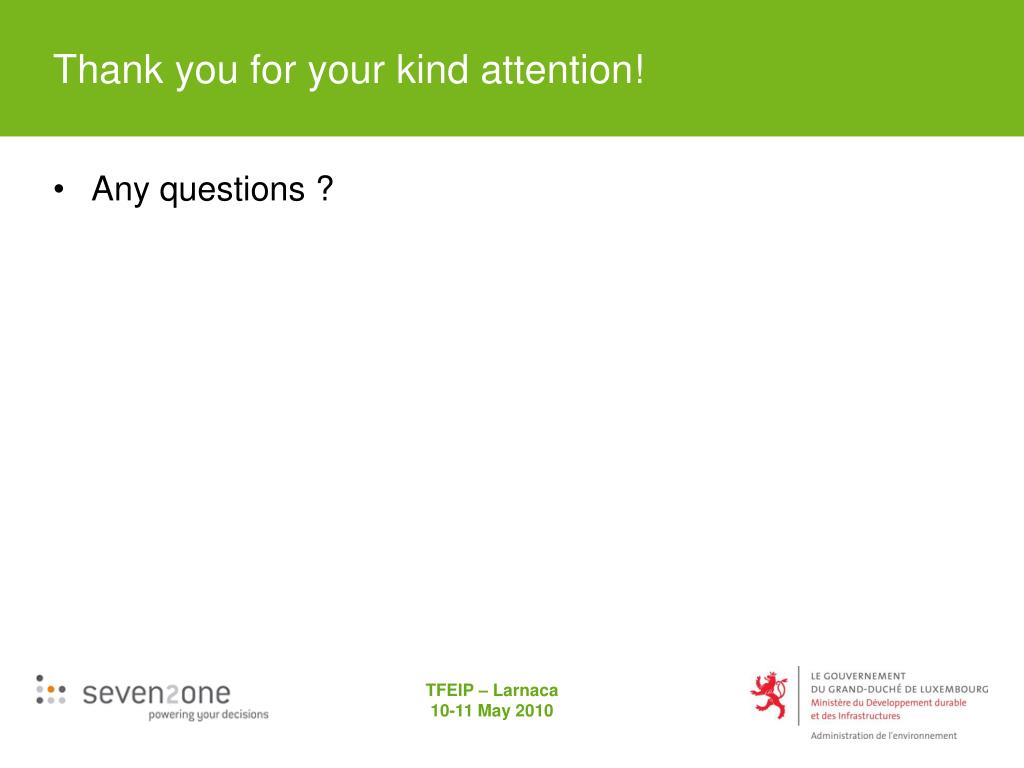 Thank you for your kind attention!

• Any questions ?

seven2one
powering your decisions

TFEIP – Larnaca
10-11 May 2010

LE GOUVERNEMENT
DU GRAND-DUCHÉ DE LUXEMBOURG
Ministère du Développement durable
et des Infrastructures

Administration de l'environnement